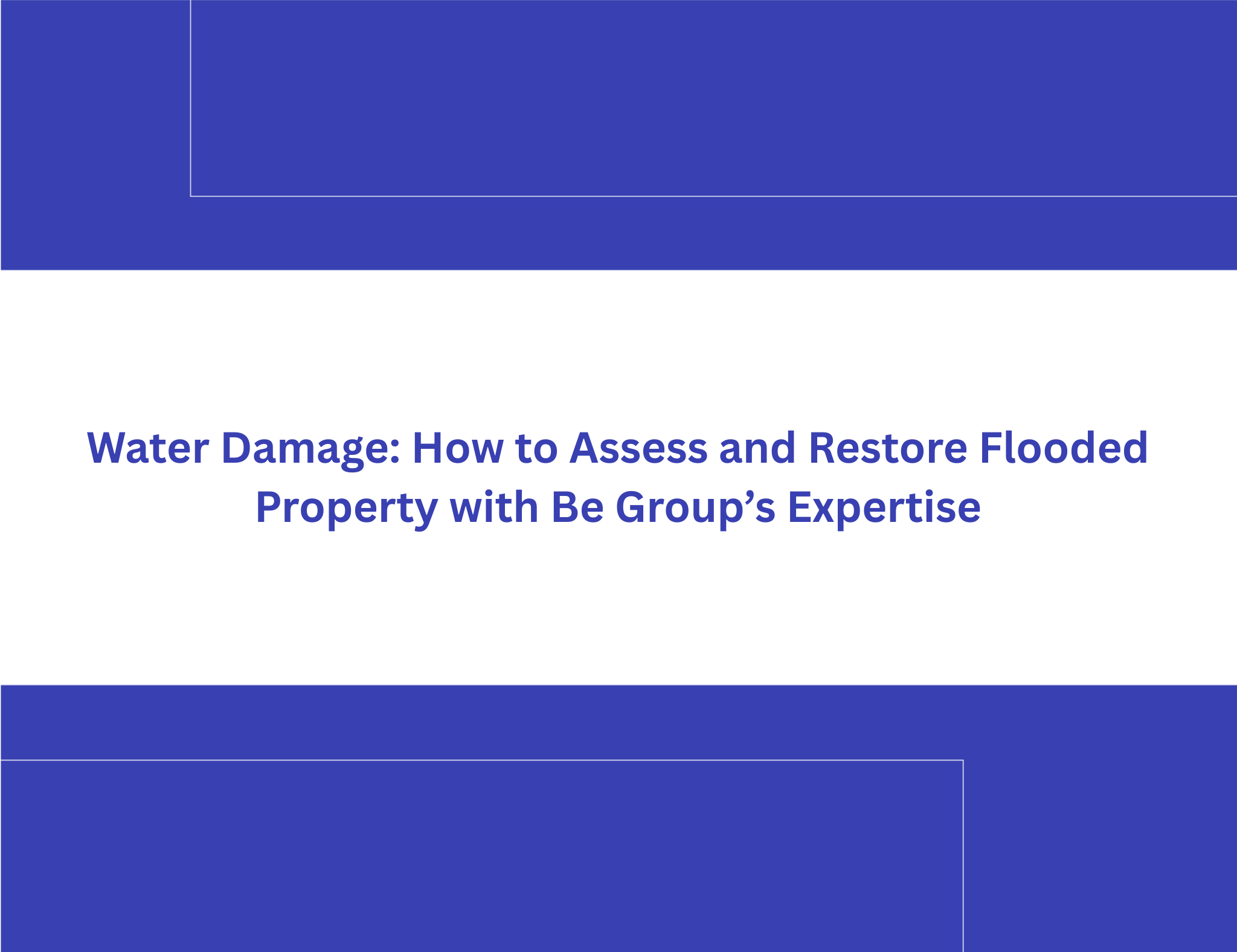 Water Damage: How to Assess and Restore Flooded Property with Be Group’s Expertise